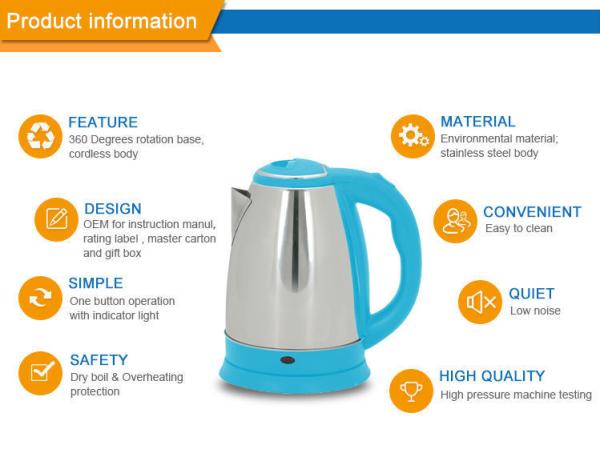 Product information

FEATURE
360 Degrees rotation base, cordless body

DESIGN
OEM for instruction manul, rating label , master carton and gift box

SIMPLE
One button operation with indicator light

SAFETY
Dry boil & Overheating protection

MATERIAL
Environmental material; stainless steel body

CONVENIENT
Easy to clean

QUIET
Low noise

HIGH QUALITY
High pressure machine testing